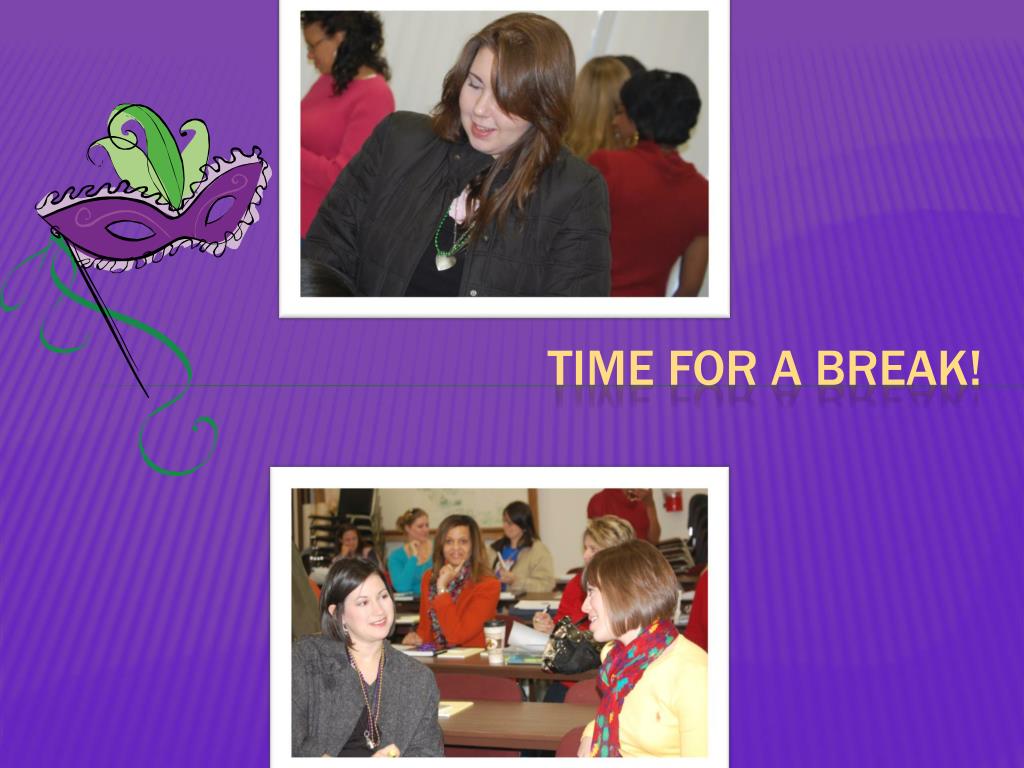 TIME FOR A BREAK!